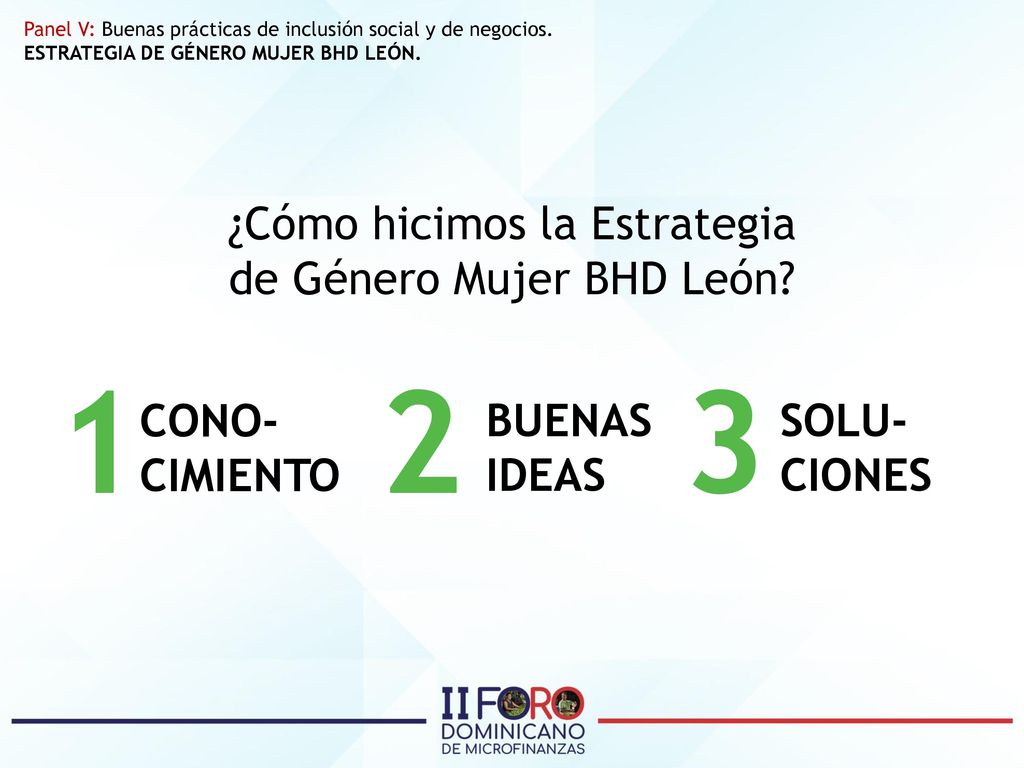 Panel V: Buenas prácticas de inclusión social y de negocios.
ESTRATEGIA DE GÉNERO MUJER BHD LEÓN.

¿Cómo hicimos la Estrategia de Género Mujer BHD León?

1 CONOCIMIENTO

2 BUENAS IDEAS

3 SOLUCIONES

II FORO DOMINICANO DE MICROFINANZAS